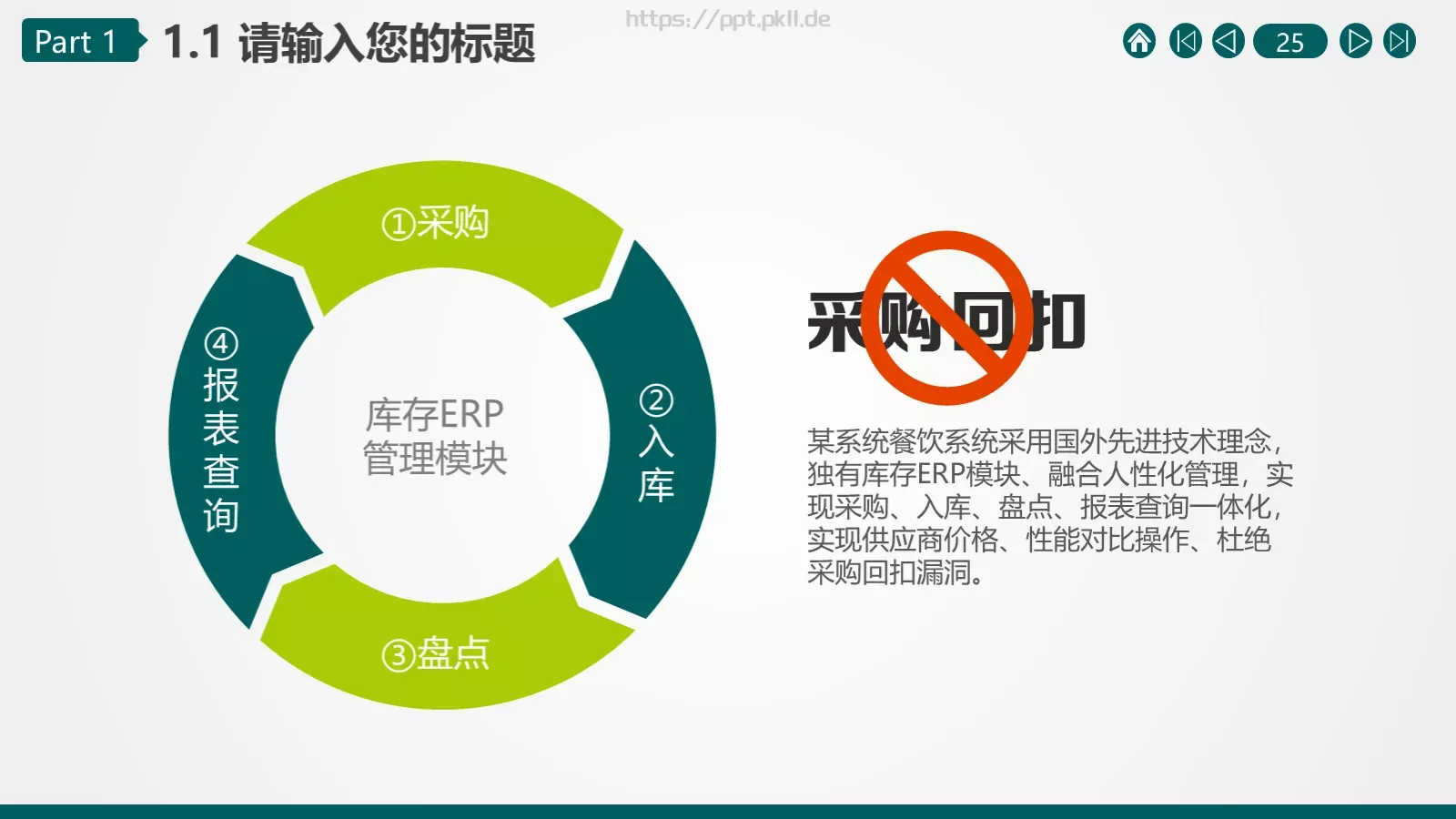 Part 1 1.1 请输入您的标题

https://ppt.pkll.de

25

①采购

②入库

③盘点

④报表查询

库存ERP管理模块

采购回扣

某系统餐饮系统采用国外先进技术理念，独有库存ERP模块、融合人性化管理，实现采购、入库、盘点、报表查询一体化，实现供应商价格、性能对比操作、杜绝采购回扣漏洞。